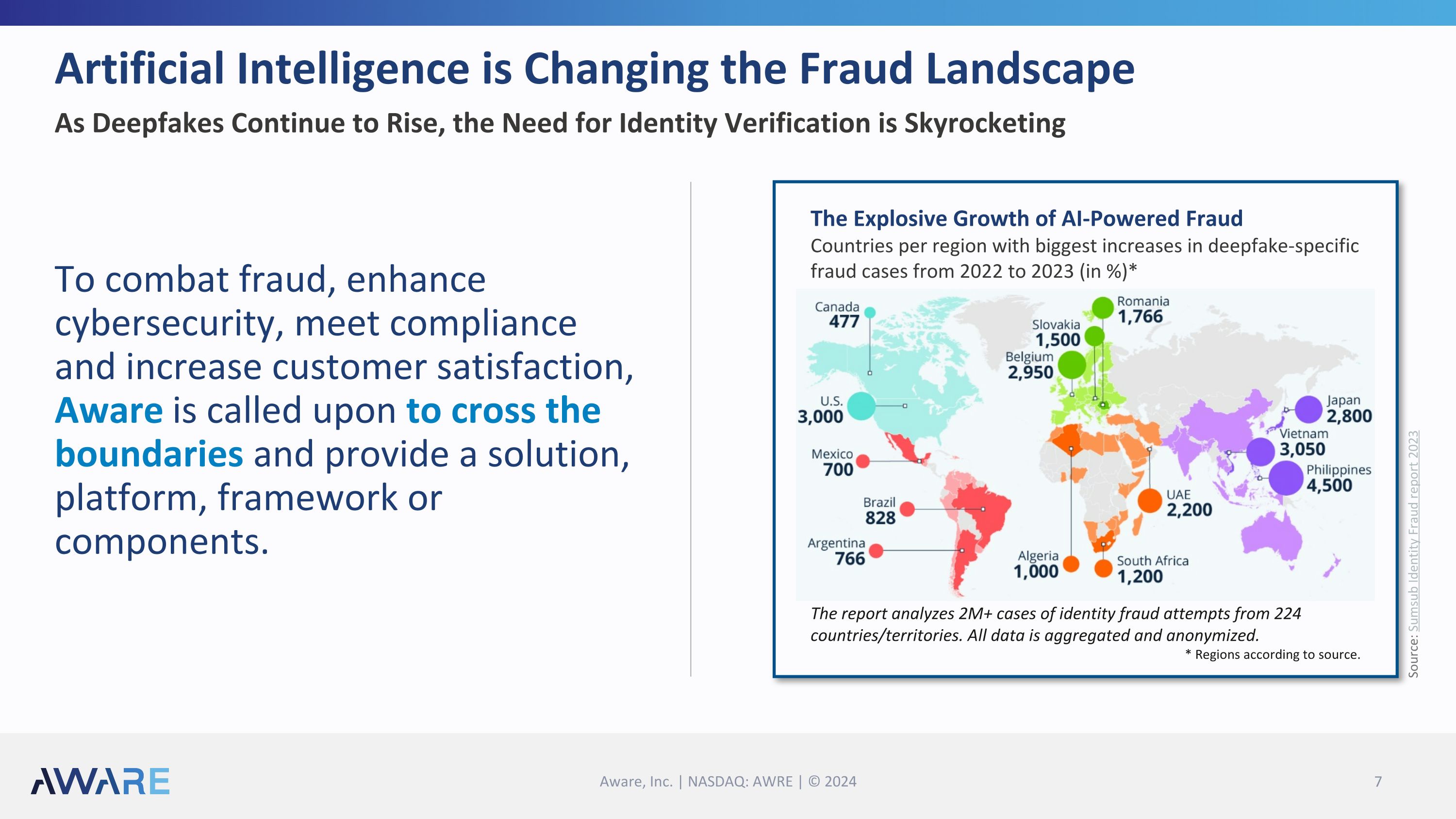 Artificial Intelligence is Changing the Fraud Landscape

As Deepfakes Continue to Rise, the Need for Identity Verification is Skyrocketing

To combat fraud, enhance cybersecurity, meet compliance and increase customer satisfaction, Aware is called upon to cross the boundaries and provide a solution, platform, framework or components.

The Explosive Growth of AI-Powered Fraud

Countries per region with biggest increases in deepfake-specific fraud cases from 2022 to 2023 (in %)*

Canada 477
U.S. 3,000
Mexico 700
Brazil 828
Argentina 766
Romania 1,766
Slovakia 1,500
Belgium 2,950
Algeria 1,000
South Africa 1,200
UAE 2,200
Japan 2,800
Vietnam 3,050
Philippines 4,500

The report analyzes 2M+ cases of identity fraud attempts from 224 countries/territories. All data is aggregated and anonymized.

* Regions according to source.

Source: Sumsub Identity Fraud report 2023

AWARE

Aware, Inc. | NASDAQ: AWRE | © 2024

7